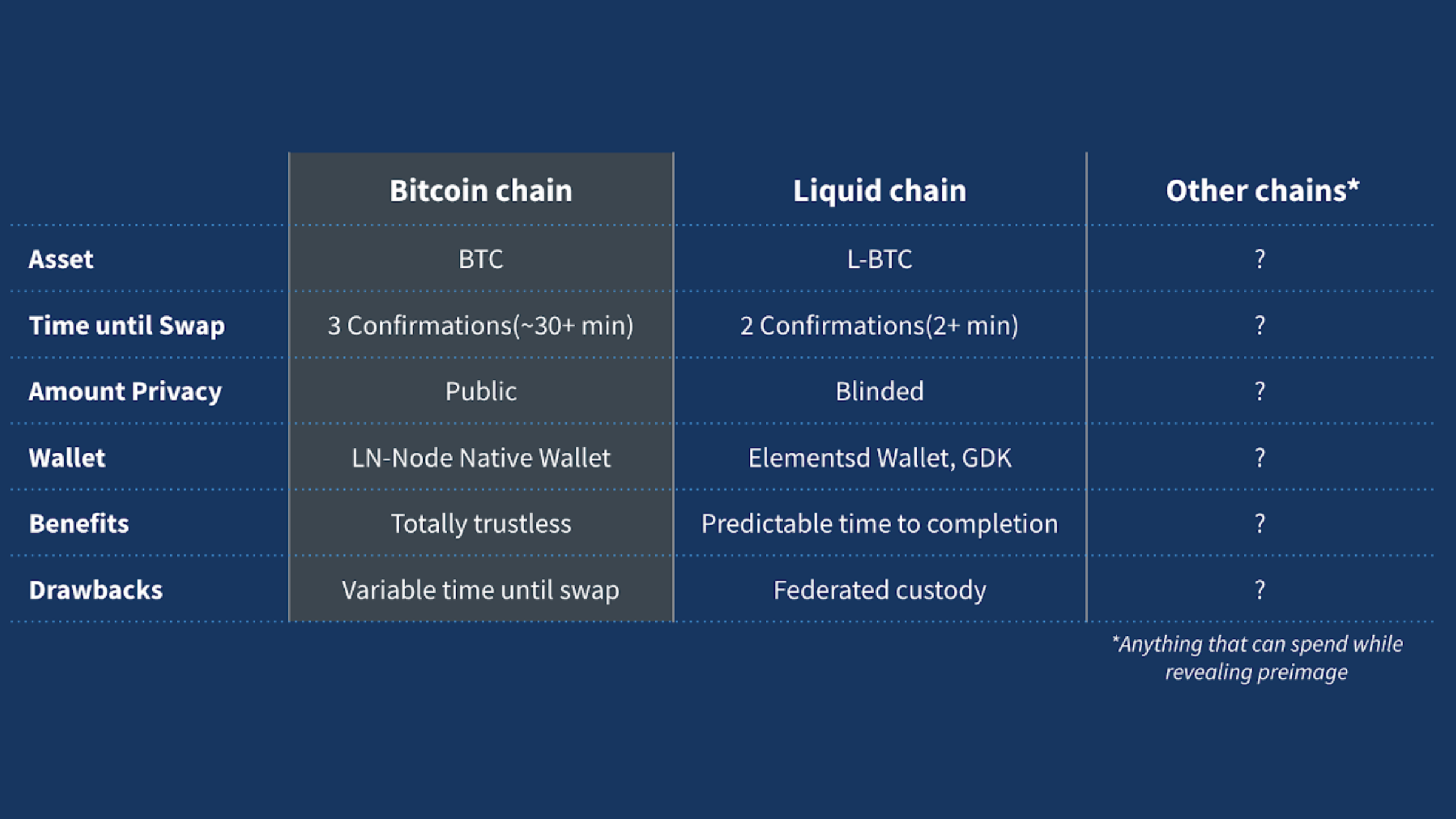 | | Bitcoin chain | Liquid chain | Other chains* |
|---|---|---|---|
| Asset | BTC | L-BTC | ? |
| Time until Swap | 3 Confirmations(~30+ min) | 2 Confirmations(2+ min) | ? |
| Amount Privacy | Public | Blinded | ? |
| Wallet | LN-Node Native Wallet | Elementsd Wallet, GDK | ? |
| Benefits | Totally trustless | Predictable time to completion | ? |
| Drawbacks | Variable time until swap | Federated custody | ? |

*Anything that can spend while revealing preimage